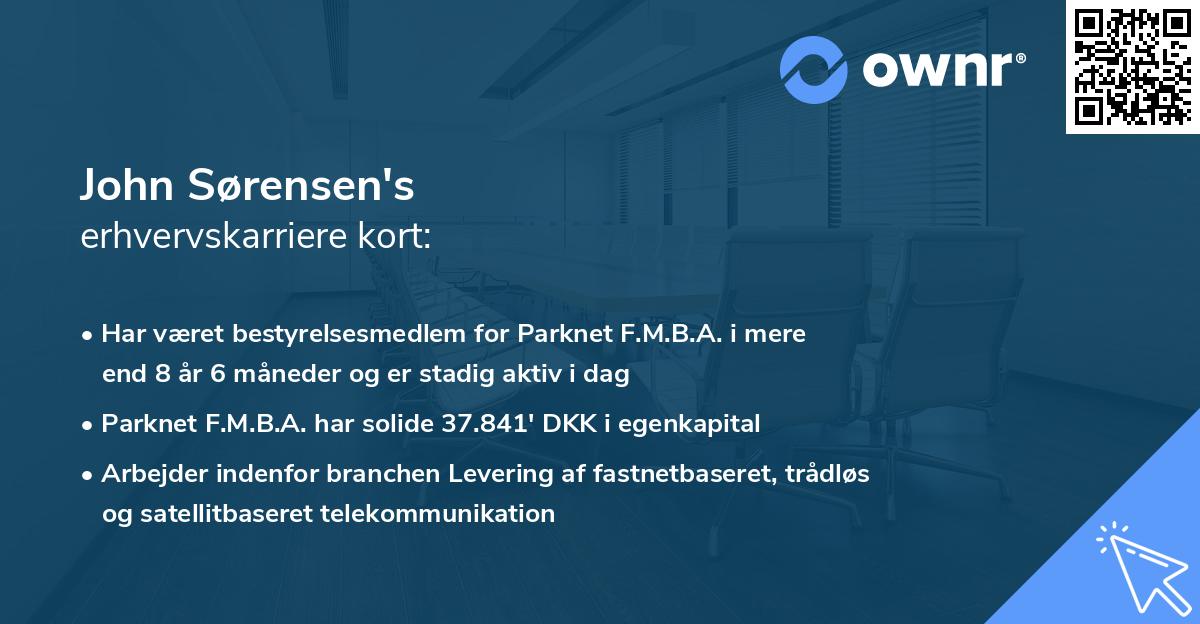 ownr®

John Sørensen's
erhvervskarriere kort:

• Har været bestyrelsesmedlem for Parknet F.M.B.A. i mere end 8 år 6 måneder og er stadig aktiv i dag

• Parknet F.M.B.A. har solide 37.841' DKK i egenkapital

• Arbejder indenfor branchen Levering af fastnetbaseret, trådløs og satellitbaseret telekommunikation